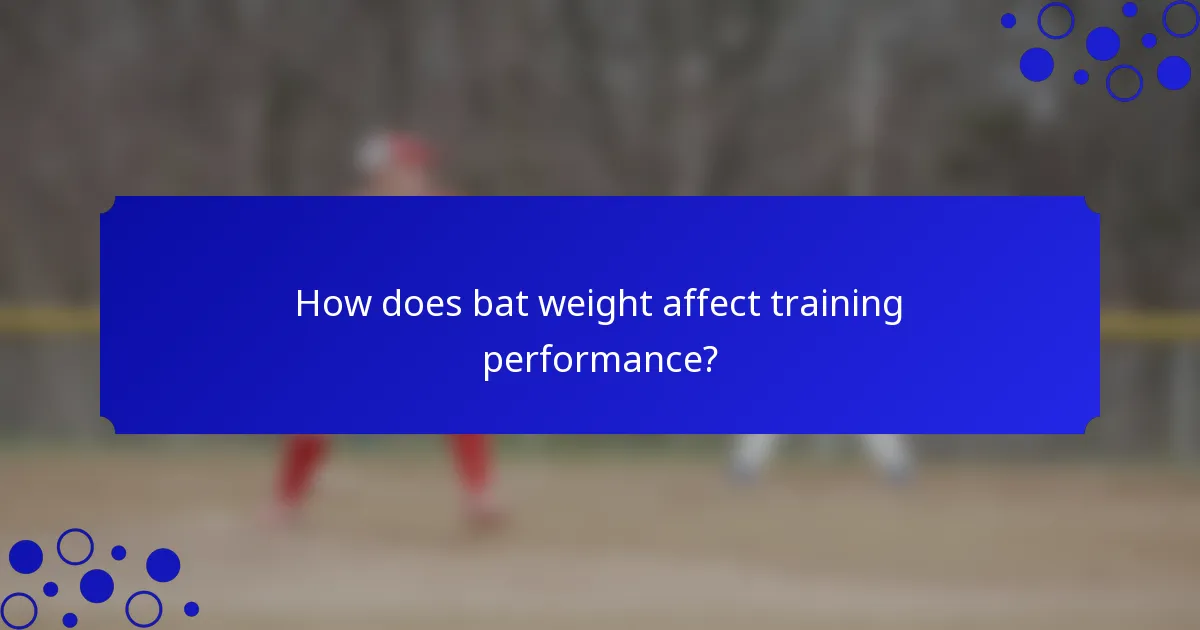 How does bat weight affect training performance?